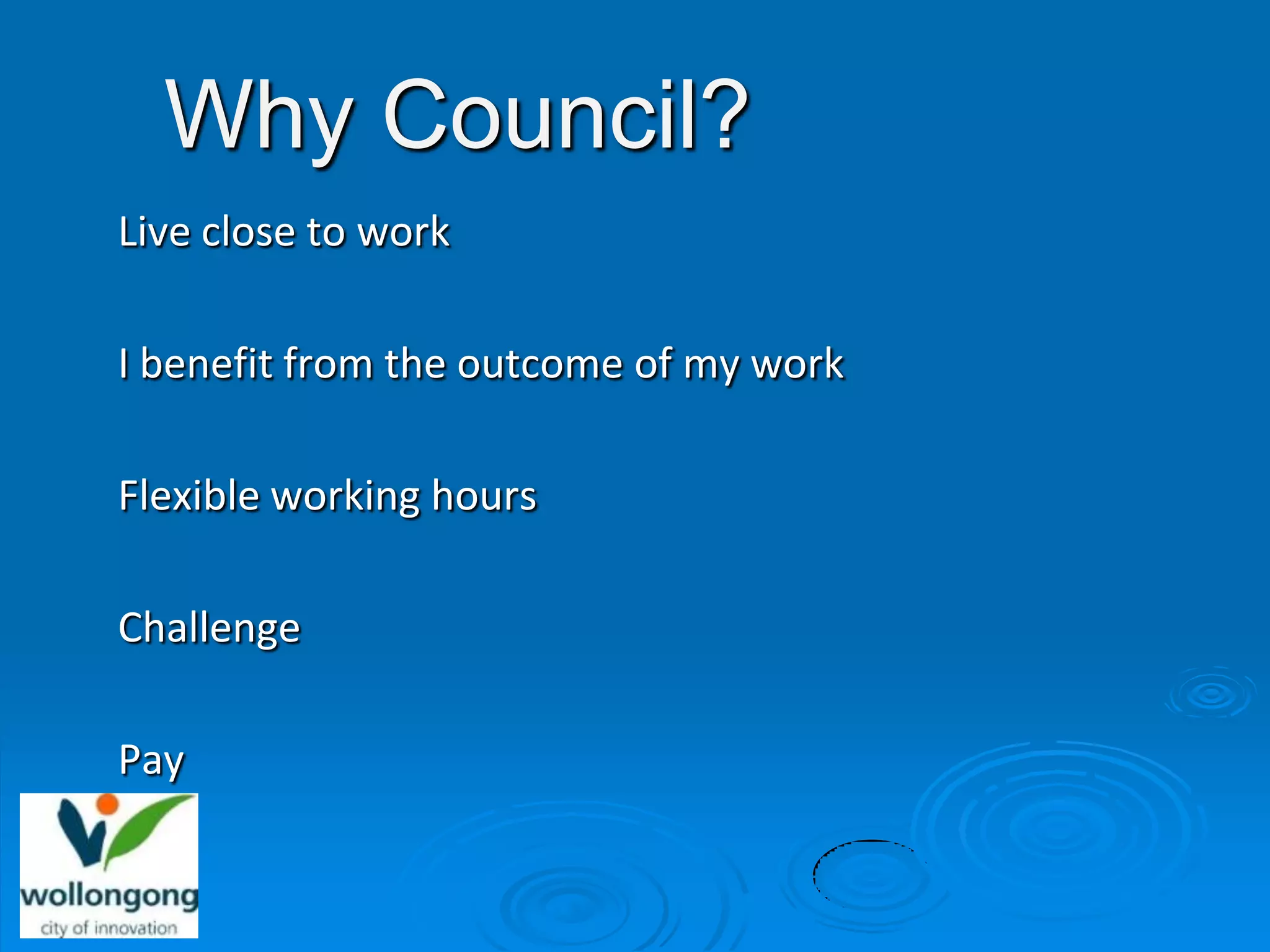 Why Council?

Live close to work

I benefit from the outcome of my work

Flexible working hours

Challenge

Pay

wollongong
city of innovation